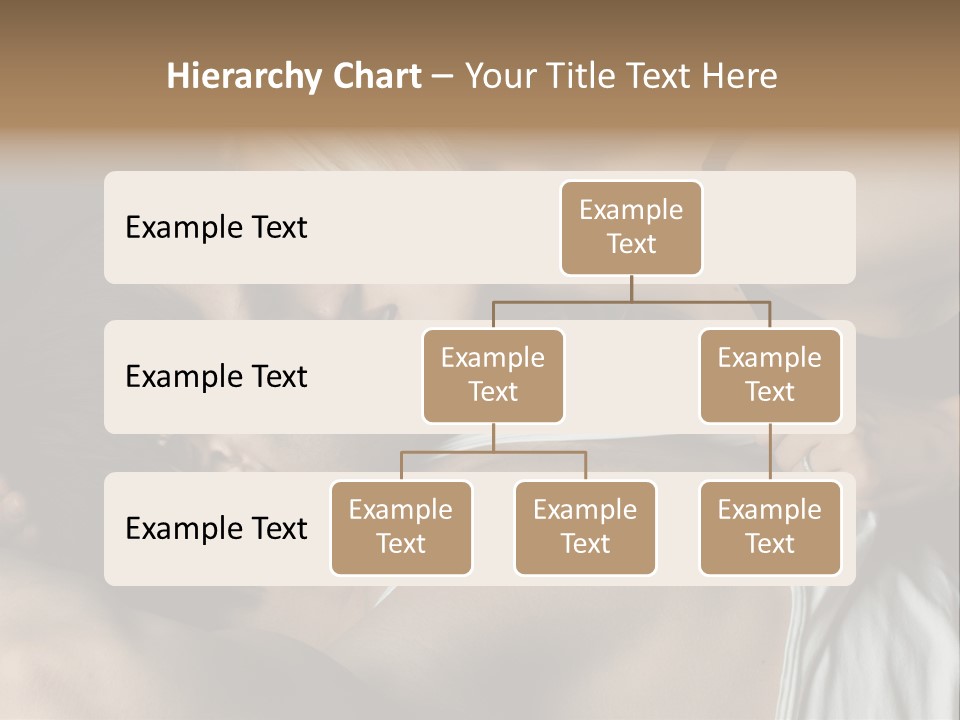 Hierarchy Chart – Your Title Text Here

Example Text

Example Text

Example Text

Example Text

Example Text

Example Text

Example Text

Example Text

Example Text